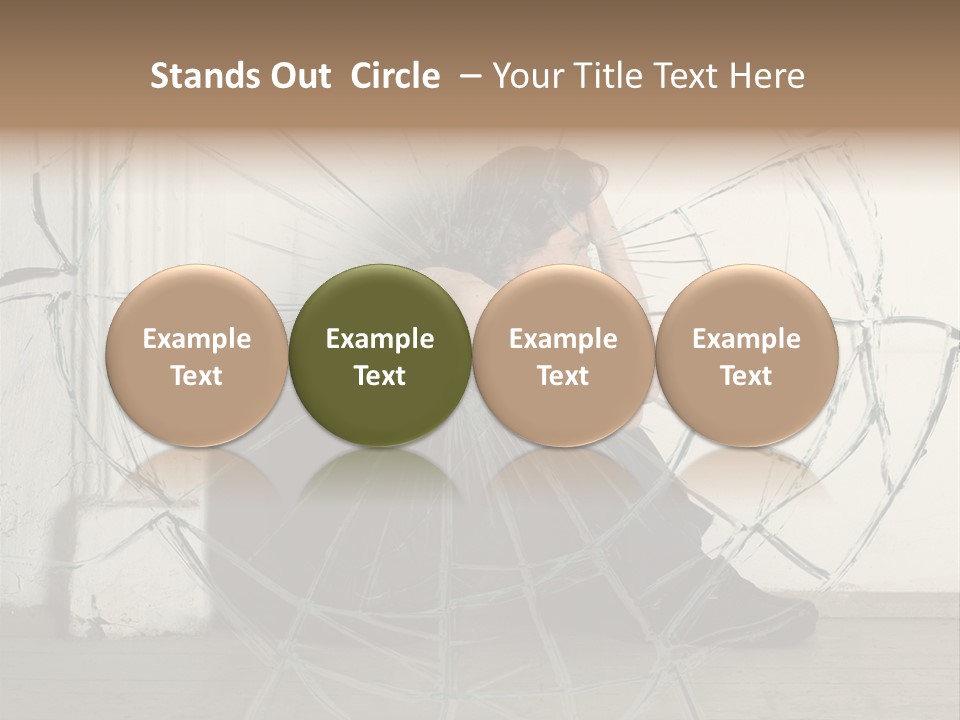 Stands Out Circle – Your Title Text Here

Example Text

Example Text

Example Text

Example Text